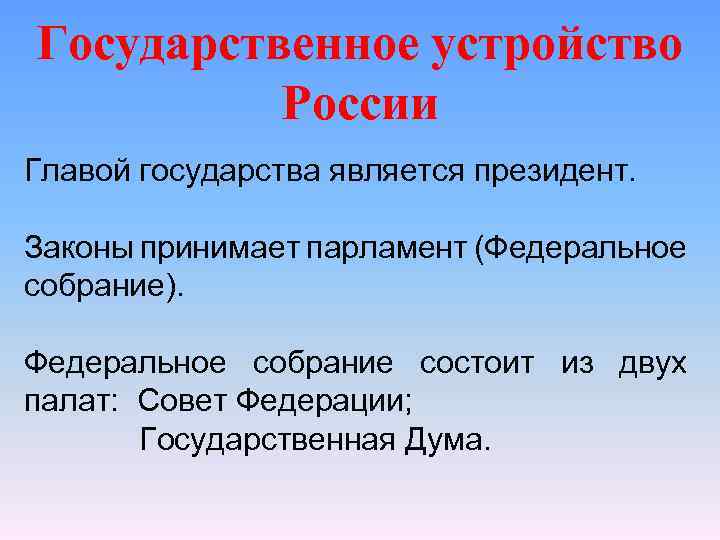 Государственное устройство России

Главой государства является президент.

Законы принимает парламент (Федеральное собрание).

Федеральное собрание состоит из двух палат: Совет Федерации;
Государственная Дума.